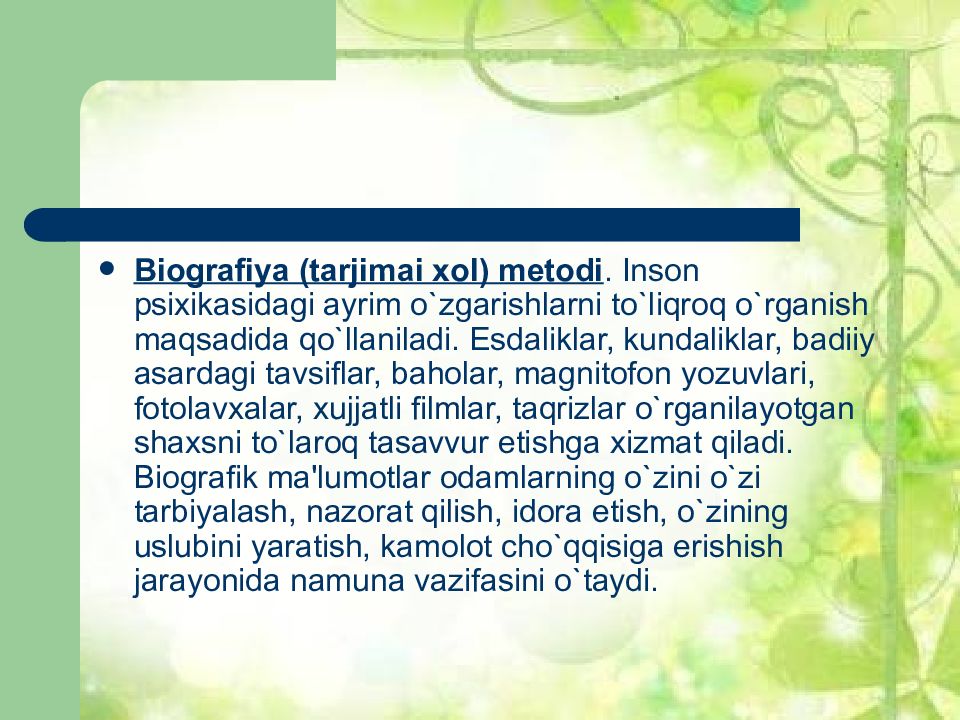 • Biografiya (tarjimai xol) metodi. Inson psixikasidagi ayrim o`zgarishlarni to`liqroq o`rganish maqsadida qo`llaniladi. Esdaliklar, kundaliklar, badiiy asardagi tavsiflar, baholar, magnitofon yozuvlari, fotolavxalar, xujjatli filmlar, taqrizlar o`rganilayotgan shaxsni to`laroq tasavvur etishga xizmat qiladi. Biografik ma'lumotlar odamlarning o`zini o`zi tarbiyalash, nazorat qilish, idora etish, o`zining uslubini yaratish, kamolot cho`qqisiga erishish jarayonida namuna vazifasini o`taydi.